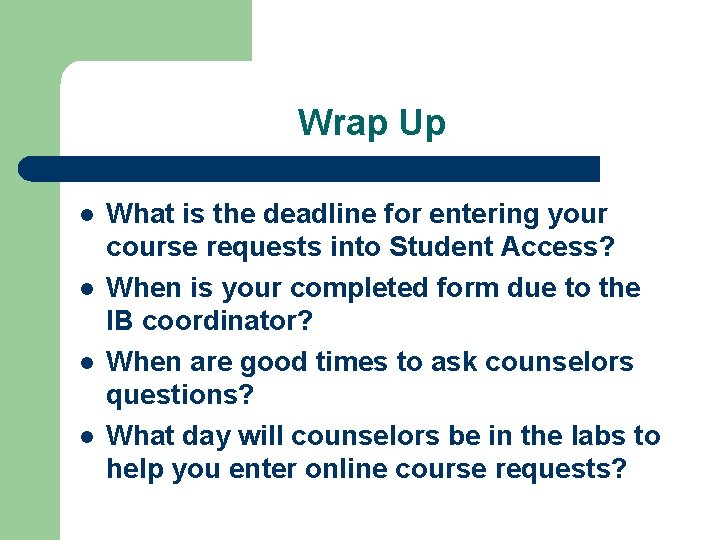 Wrap Up

- What is the deadline for entering your course requests into Student Access?
- When is your completed form due to the IB coordinator?
- When are good times to ask counselors questions?
- What day will counselors be in the labs to help you enter online course requests?